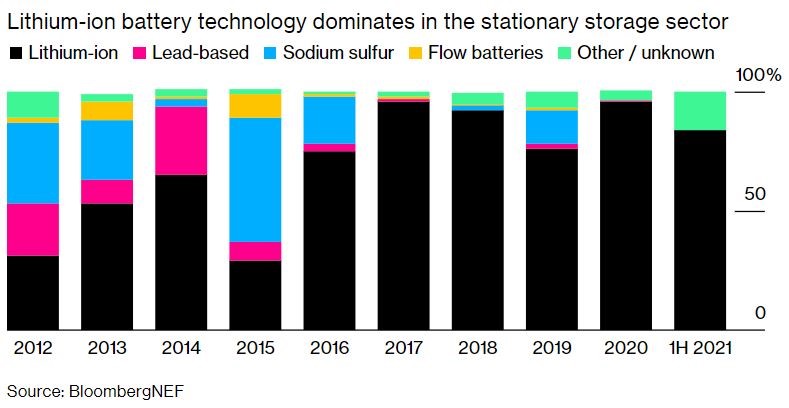 Lithium-ion battery technology dominates in the stationary storage sector

Lithium-ion Lead-based Sodium sulfur Flow batteries Other / unknown

100%
50
0

2012 2013 2014 2015 2016 2017 2018 2019 2020 1H 2021

Source: BloombergNEF